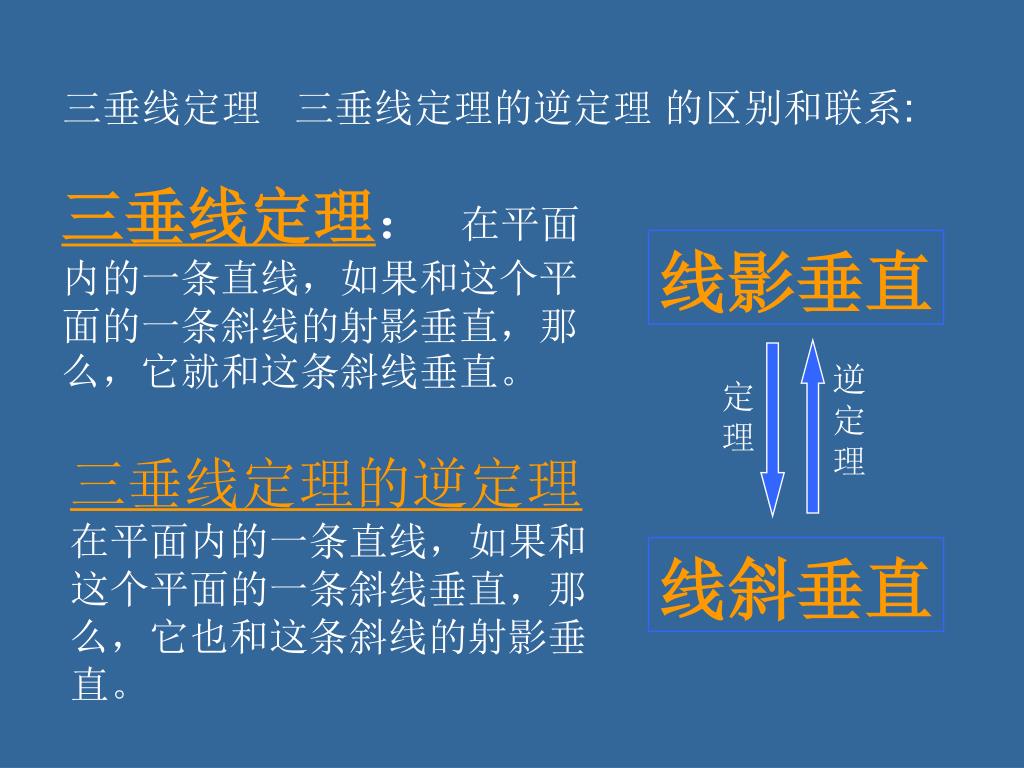 三垂线定理　三垂线定理的逆定理 的区别和联系:

三垂线定理：　在平面内的一条直线，如果和这个平面的一条斜线的射影垂直，那么，它就和这条斜线垂直。

三垂线定理的逆定理
在平面内的一条直线，如果和这个平面的一条斜线垂直，那么，它也和这条斜线的射影垂直。

线影垂直

定理

逆定理

线斜垂直